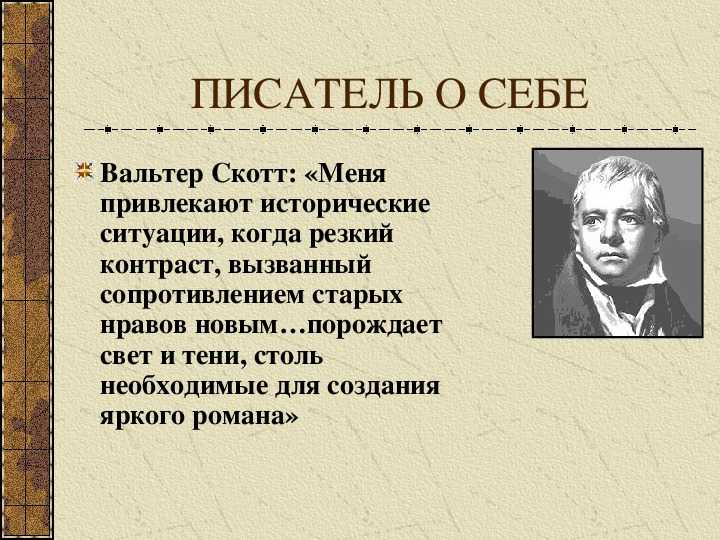 ПИСАТЕЛЬ О СЕБЕ

Вальтер Скотт: «Меня привлекают исторические ситуации, когда резкий контраст, вызванный сопротивлением старых нравов новым…порождает свет и тени, столь необходимые для создания яркого романа»